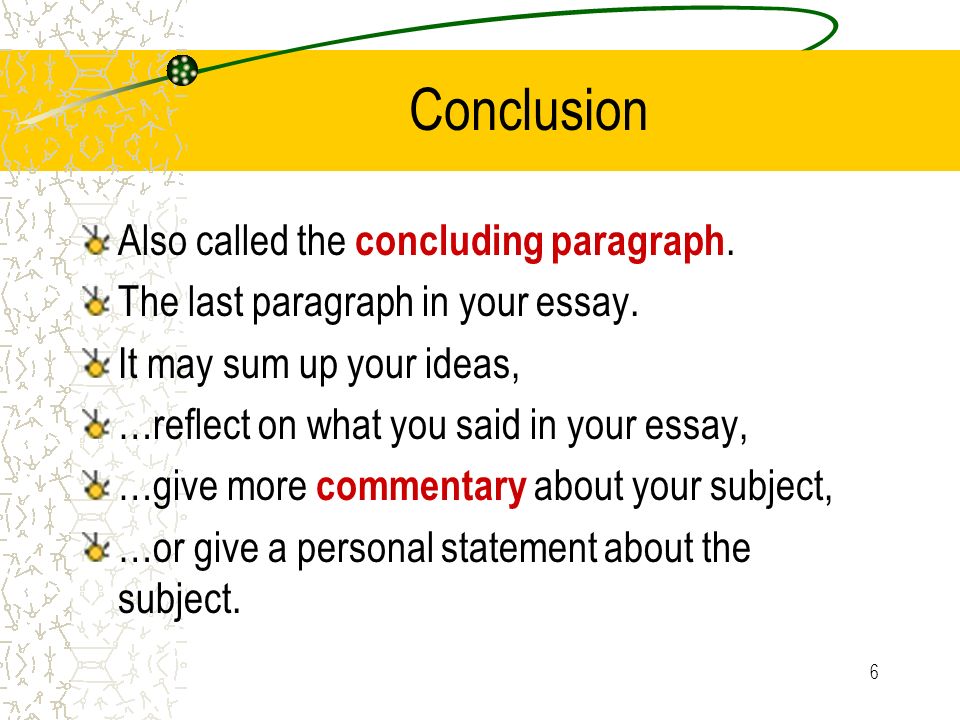 Conclusion

Also called the concluding paragraph.

The last paragraph in your essay.

It may sum up your ideas,

…reflect on what you said in your essay,

…give more commentary about your subject,

…or give a personal statement about the subject.

6